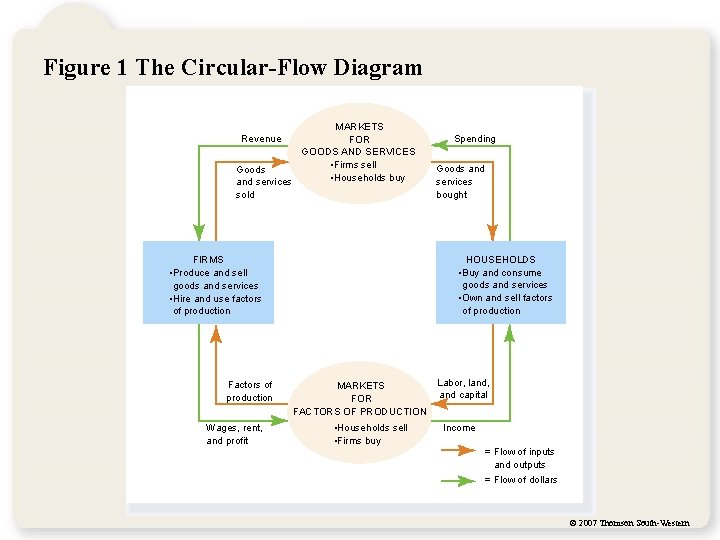 Figure 1 The Circular-Flow Diagram

MARKETS
FOR
GOODS AND SERVICES
•Firms sell
•Households buy

Revenue

Spending

Goods and services sold

Goods and services bought

FIRMS
•Produce and sell goods and services
•Hire and use factors of production

HOUSEHOLDS
•Buy and consume goods and services
•Own and sell factors of production

Factors of production

Labor, land, and capital

MARKETS
FOR
FACTORS OF PRODUCTION
•Households sell
•Firms buy

Wages, rent, and profit

Income

= Flow of inputs and outputs
= Flow of dollars

© 2007 Thomson South-Western